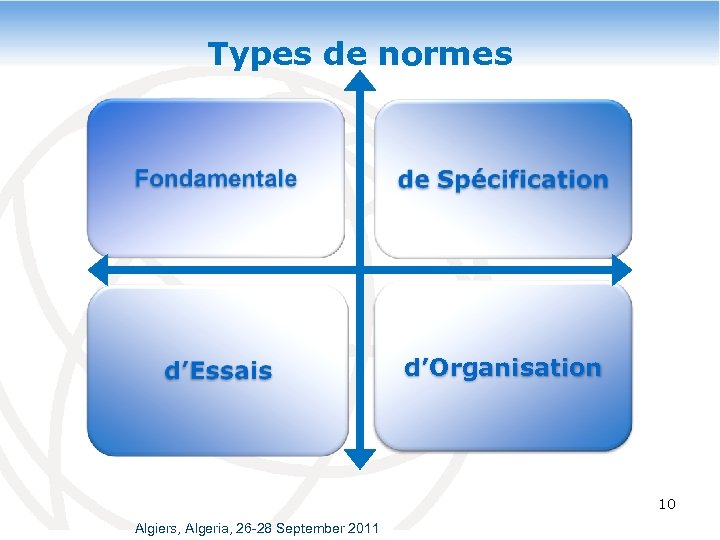 Types de normes

Fondamentale

de Spécification

d’Essais

d’Organisation

10

Algiers, Algeria, 26-28 September 2011